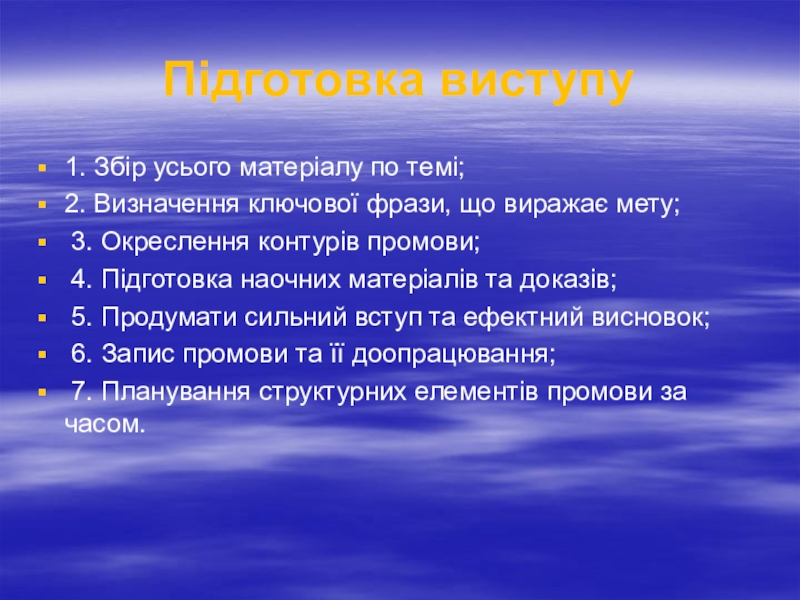 Підготовка виступу

1. Збір усього матеріалу по темі;
2. Визначення ключової фрази, що виражає мету;
3. Окреслення контурів промови;
4. Підготовка наочних матеріалів та доказів;
5. Продумати сильний вступ та ефектний висновок;
6. Запис промови та її доопрацювання;
7. Планування структурних елементів промови за часом.